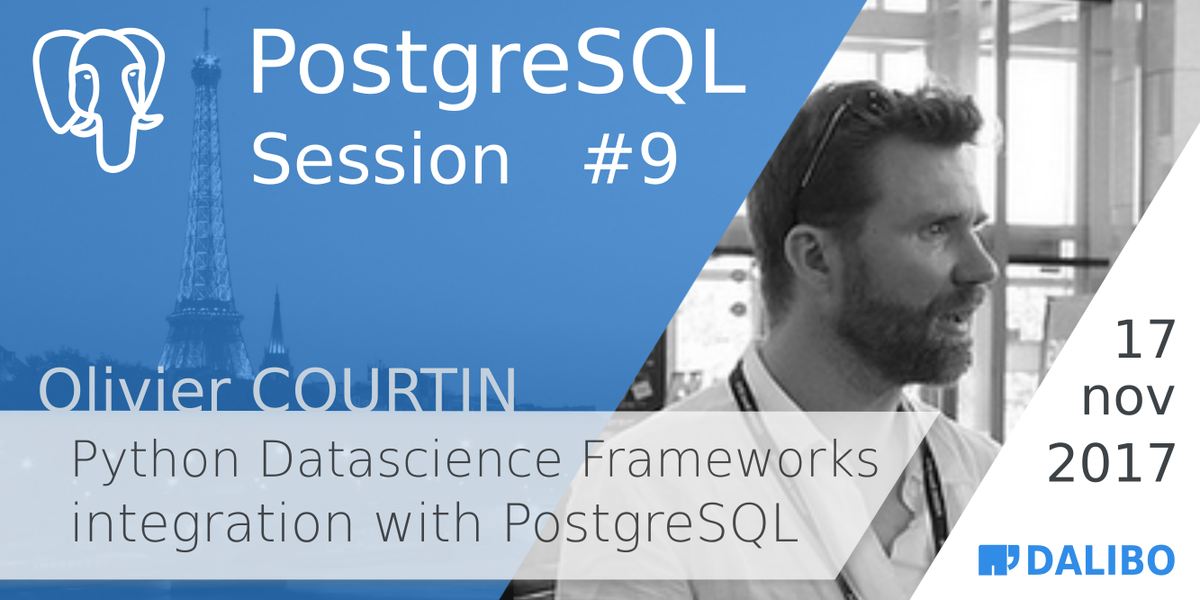 PostgreSQL
Session #9

Olivier COURTIN
Python Datascience Frameworks integration with PostgreSQL

17
nov
2017

DALIBO